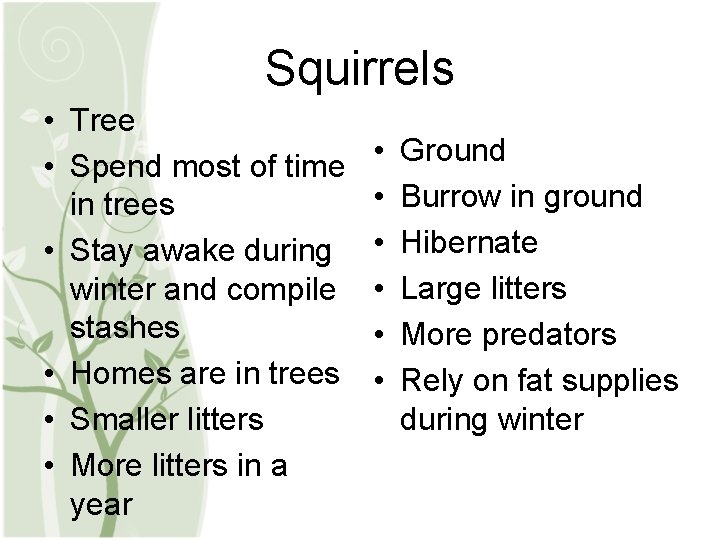 Squirrels

• Tree
• Spend most of time in trees
• Stay awake during winter and compile stashes
• Homes are in trees
• Smaller litters
• More litters in a year

• Ground
• Burrow in ground
• Hibernate
• Large litters
• More predators
• Rely on fat supplies during winter